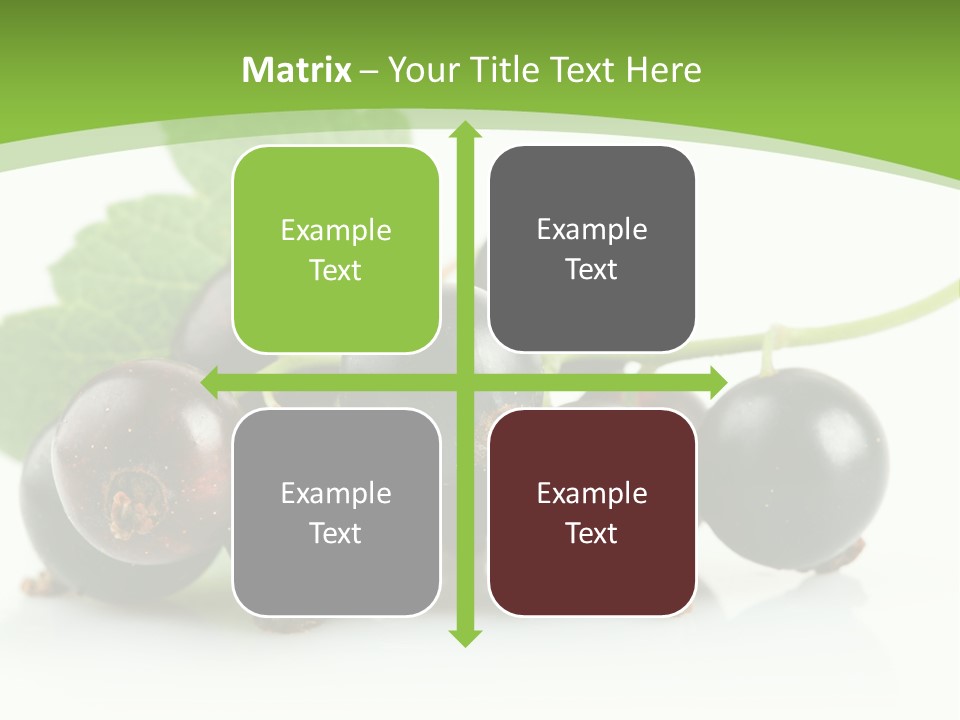 Matrix – Your Title Text Here

Example Text

Example Text

Example Text

Example Text